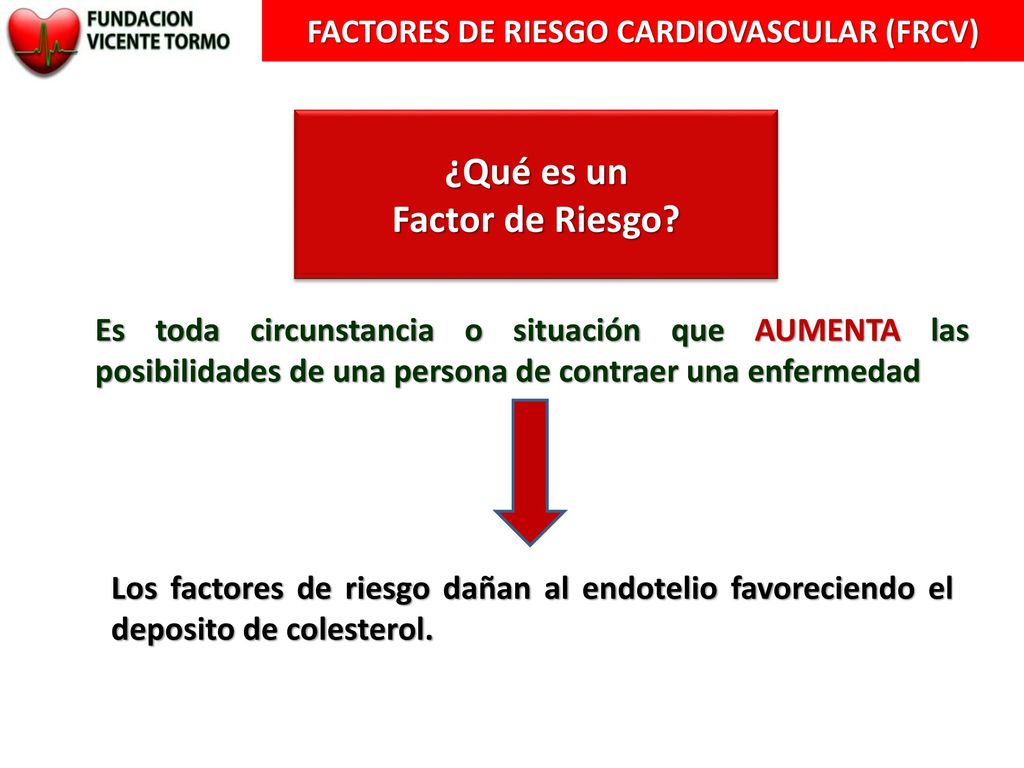 FUNDACION VICENTE TORMO

FACTORES DE RIESGO CARDIOVASCULAR (FRCV)

¿Qué es un
Factor de Riesgo?

Es toda circunstancia o situación que AUMENTA las posibilidades de una persona de contraer una enfermedad

Los factores de riesgo dañan al endotelio favoreciendo el deposito de colesterol.